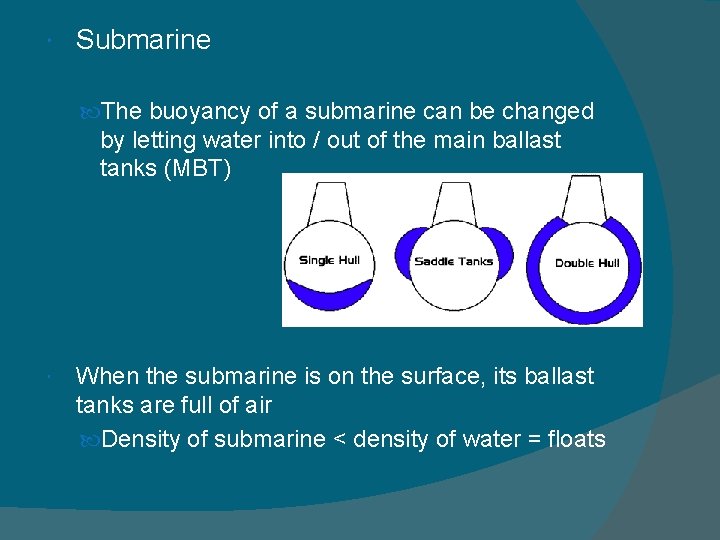 Submarine

The buoyancy of a submarine can be changed by letting water into / out of the main ballast tanks (MBT)

Single Hull

Saddle Tanks

Double Hull

When the submarine is on the surface, its ballast tanks are full of air

Density of submarine < density of water = floats